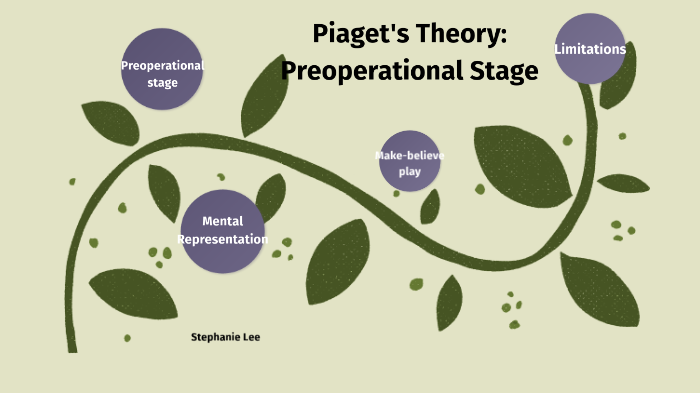 Piaget's Theory: Preoperational Stage

Preoperational stage

Limitations

Make-believe play

Mental Representation

Stephanie Lee